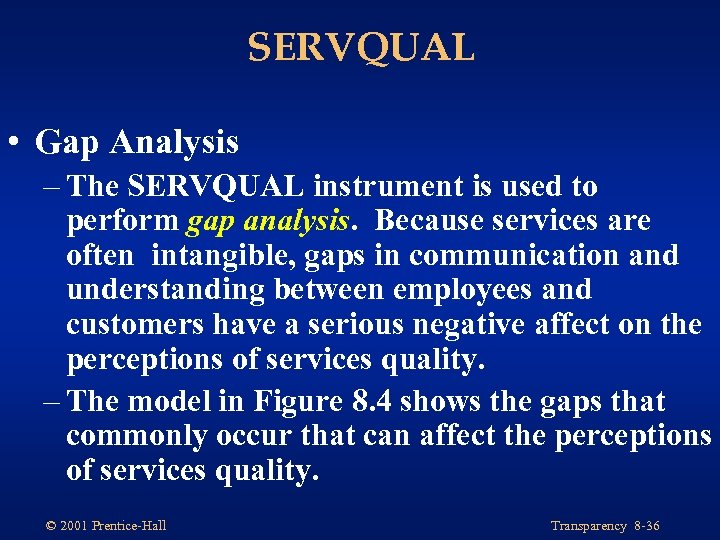 SERVQUAL

• Gap Analysis

– The SERVQUAL instrument is used to perform gap analysis. Because services are often intangible, gaps in communication and understanding between employees and customers have a serious negative affect on the perceptions of services quality.

– The model in Figure 8.4 shows the gaps that commonly occur that can affect the perceptions of services quality.

© 2001 Prentice-Hall

Transparency 8-36